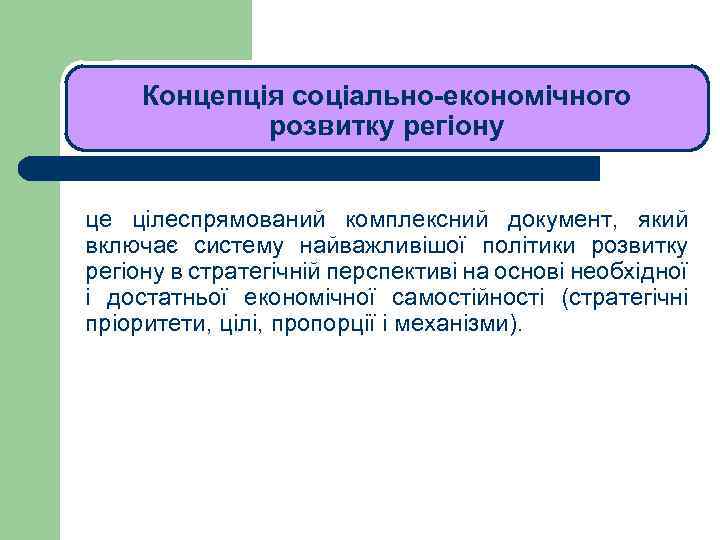 Концепція соціально-економічного розвитку регіону

це цілеспрямований комплексний документ, який включає систему найважливішої політики розвитку регіону в стратегічній перспективі на основі необхідної і достатньої економічної самостійності (стратегічні пріоритети, цілі, пропорції і механізми).